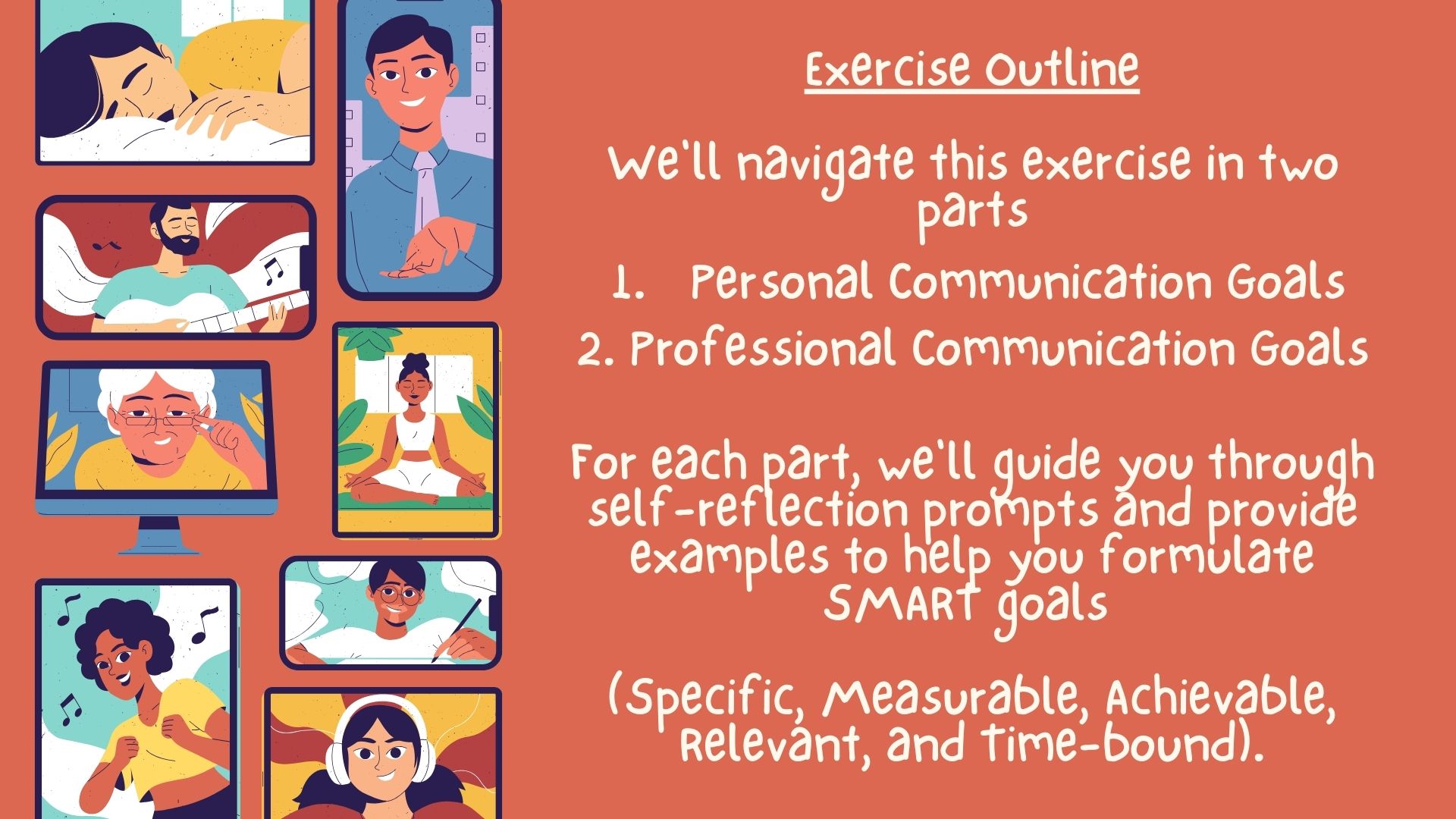 Exercise Outline

We'll navigate this exercise in two parts

1. Personal Communication Goals
2. Professional Communication Goals

For each part, we'll guide you through self-reflection prompts and provide examples to help you formulate SMART goals

(Specific, Measurable, Achievable, Relevant, and Time-bound).